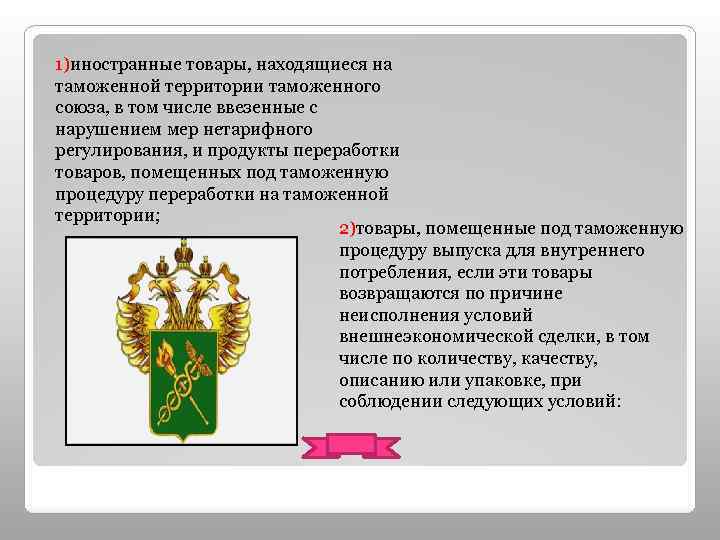 1)иностранные товары, находящиеся на таможенной территории таможенного союза, в том числе ввезенные с нарушением мер нетарифного регулирования, и продукты переработки товаров, помещенных под таможенную процедуру переработки на таможенной территории;

2)товары, помещенные под таможенную процедуру выпуска для внутреннего потребления, если эти товары возвращаются по причине неисполнения условий внешнеэкономической сделки, в том числе по количеству, качеству, описанию или упаковке, при соблюдении следующих условий: